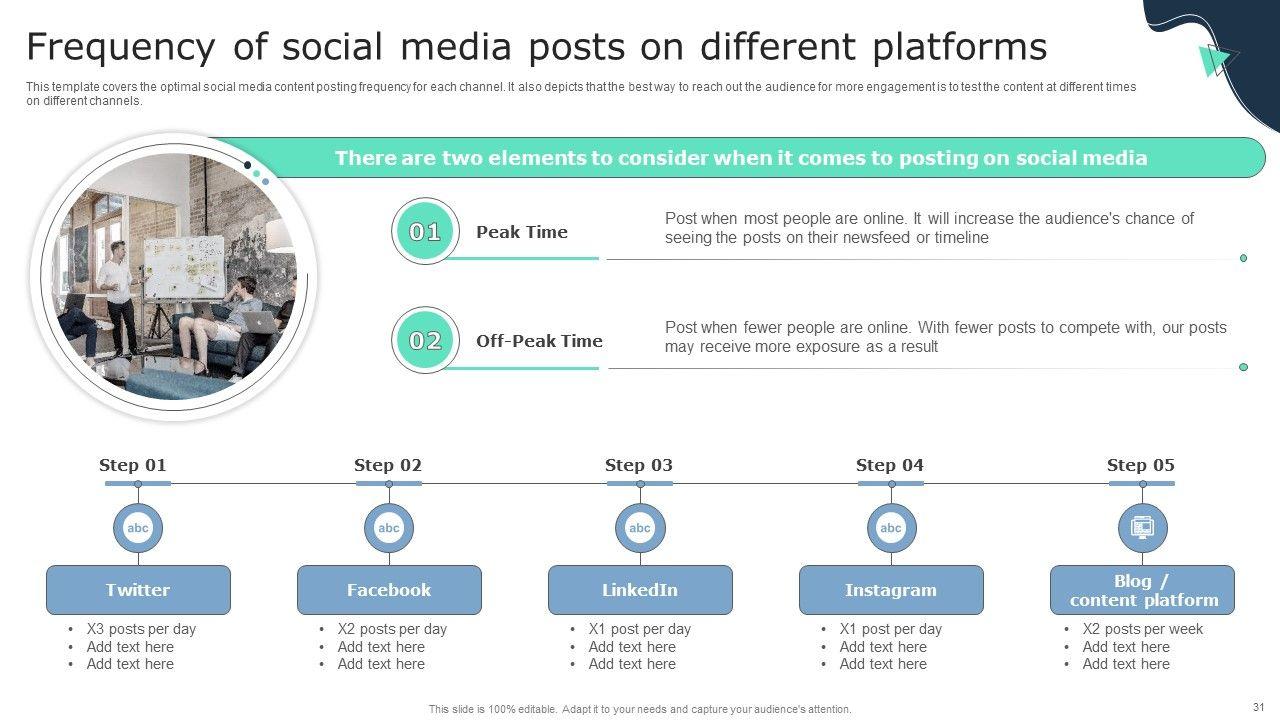 Frequency of social media posts on different platforms

This template covers the optimal social media content posting frequency for each channel. It also depicts that the best way to reach out the audience for more engagement is to test the content at different times on different channels.

There are two elements to consider when it comes to posting on social media

01 Peak Time

Post when most people are online. It will increase the audience's chance of seeing the posts on their newsfeed or timeline

02 Off-Peak Time

Post when fewer people are online. With fewer posts to compete with, our posts may receive more exposure as a result

Step 01
abc
Twitter
• X3 posts per day
• Add text here
• Add text here

Step 02
abc
Facebook
• X2 posts per day
• Add text here
• Add text here

Step 03
abc
LinkedIn
• X1 post per day
• Add text here
• Add text here

Step 04
abc
Instagram
• X1 post per day
• Add text here
• Add text here

Step 05
Blog / content platform
• X2 posts per week
• Add text here
• Add text here

This slide is 100% editable. Adapt it to your needs and capture your audience's attention.

31